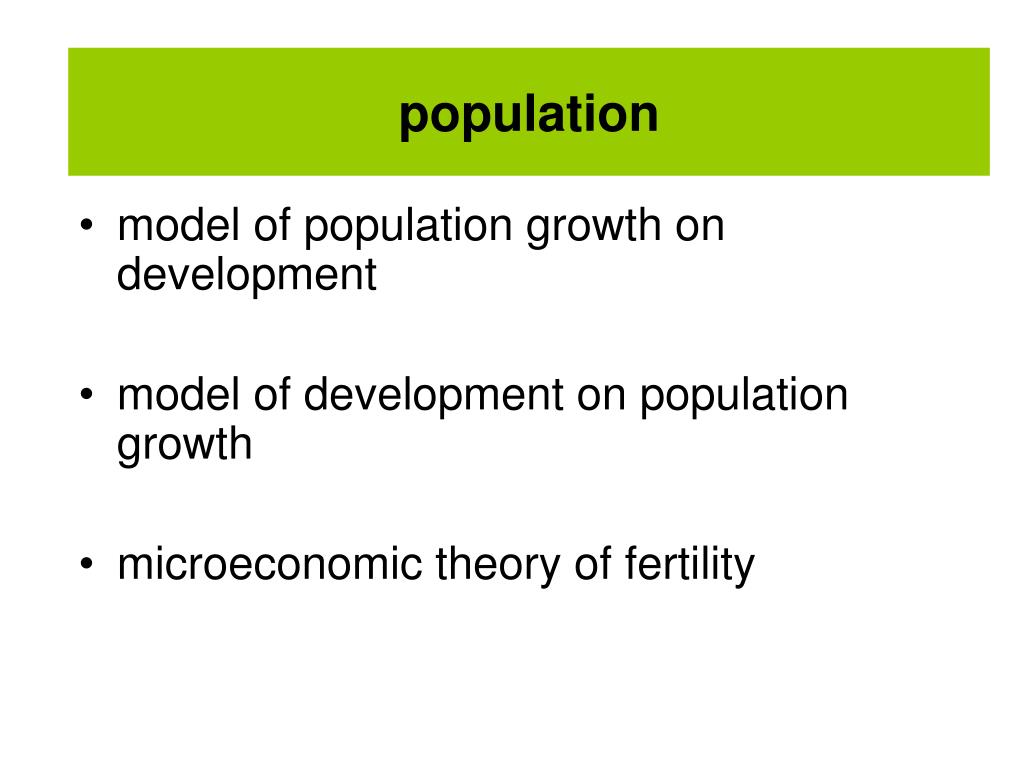 population

• model of population growth on development

• model of development on population growth

• microeconomic theory of fertility